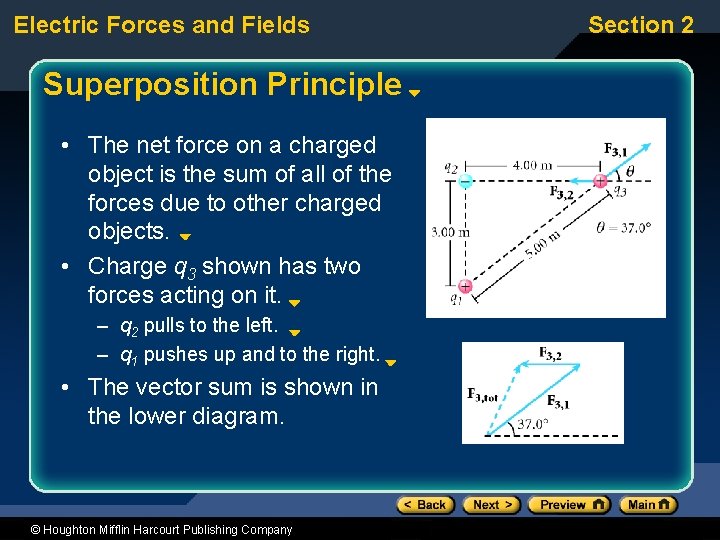 Electric Forces and Fields

Section 2

Superposition Principle

• The net force on a charged object is the sum of all of the forces due to other charged objects.

• Charge $q_3$ shown has two forces acting on it.

– $q_2$ pulls to the left.

– $q_1$ pushes up and to the right.

• The vector sum is shown in the lower diagram.

$q_2$ 4.00 m $F_{3,1}$ $\theta$ $F_{3,2}$ $q_3$ 3.00 m 5.00 m $\theta = 37.0°$ $q_1$

$F_{3,2}$ $F_{3,tot}$ $F_{3,1}$ 37.0°

< Back Next > Preview Main

© Houghton Mifflin Harcourt Publishing Company